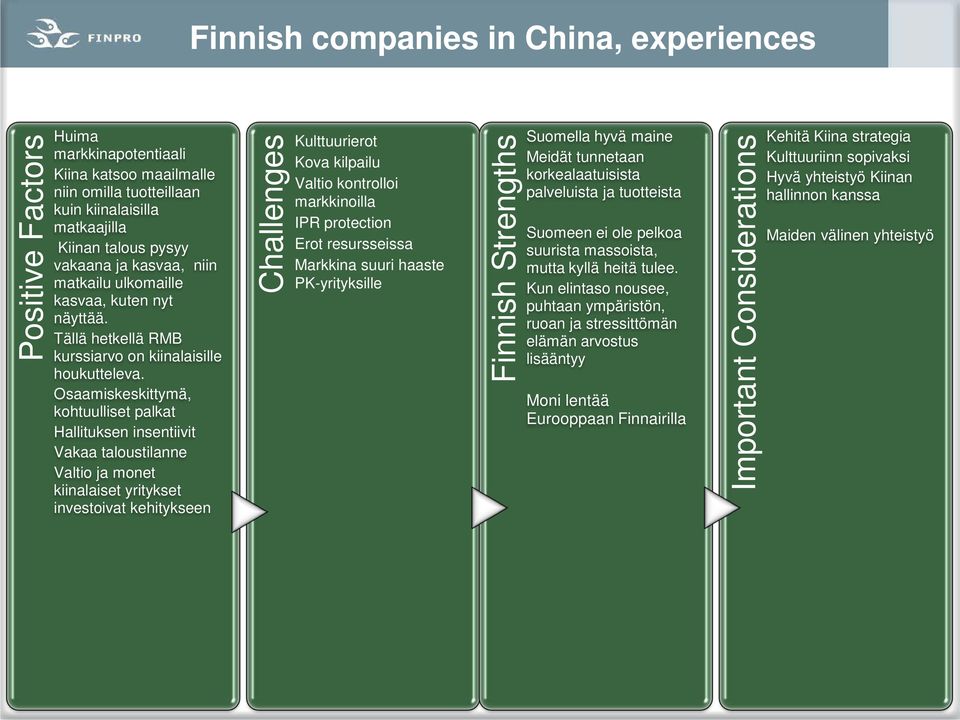 FINPRO

Finnish companies in China, experiences

Positive Factors

Huima markkinapotentiaali
Kiina katsoo maailmalle niin omilla tuotteillaan kuin kiinalaisilla matkaajilla
Kiinan talous pysyy vakaana ja kasvaa, niin matkailu ulkomaille kasvaa, kuten nyt näyttää.
Tällä hetkellä RMB kurssiarvo on kiinalaisille houkutteleva.
Osaamiskeskittymä, kohtuulliset palkat
Hallituksen insentiivit
Vakaa taloustilanne
Valtio ja monet kiinalaiset yritykset investoivat kehitykseen

Challenges

Kulttuurierot
Kova kilpailu
Valtio kontrolloi markkinoilla
IPR protection
Erot resursseissa
Markkina suuri haaste PK-yrityksille

Finnish Strengths

Suomella hyvä maine
Meidät tunnetaan korkealaatuisista palveluista ja tuotteista

Suomeen ei ole pelkoa suurista massoista, mutta kyllä heitä tulee.
Kun elintaso nousee, puhtaan ympäristön, ruoan ja stressittömän elämän arvostus lisääntyy

Moni lentää Eurooppaan Finnairilla

Important Considerations

Kehitä Kiina strategia
Kulttuuriinn sopivaksi
Hyvä yhteistyö Kiinan hallinnon kanssa

Maiden välinen yhteistyö